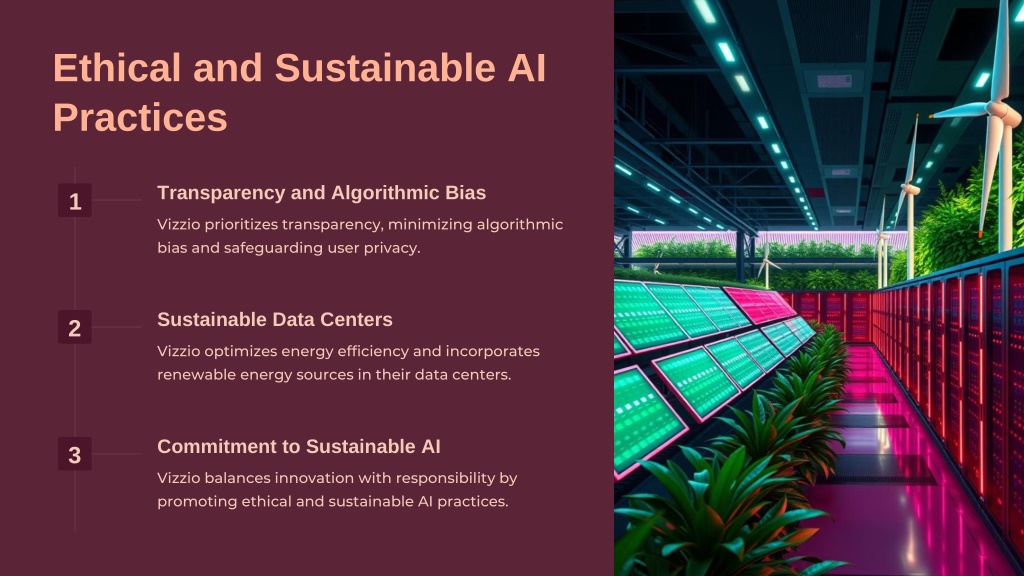 Ethical and Sustainable AI Practices

1

Transparency and Algorithmic Bias

Vizzio prioritizes transparency, minimizing algorithmic bias and safeguarding user privacy.

2

Sustainable Data Centers

Vizzio optimizes energy efficiency and incorporates renewable energy sources in their data centers.

3

Commitment to Sustainable AI

Vizzio balances innovation with responsibility by promoting ethical and sustainable AI practices.